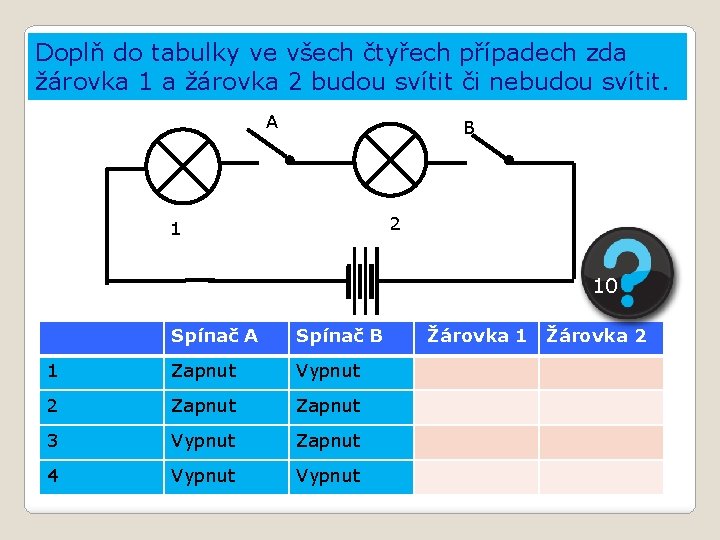 Doplň do tabulky ve všech čtyřech případech zda žárovka 1 a žárovka 2 budou svítit či nebudou svítit.

A

B

1

2

10

|  | Spínač A | Spínač B | Žárovka 1 | Žárovka 2 |
|---|---|---|---|---|
| 1 | Zapnut | Vypnut |  |  |
| 2 | Zapnut | Zapnut |  |  |
| 3 | Vypnut | Zapnut |  |  |
| 4 | Vypnut | Vypnut |  |  |